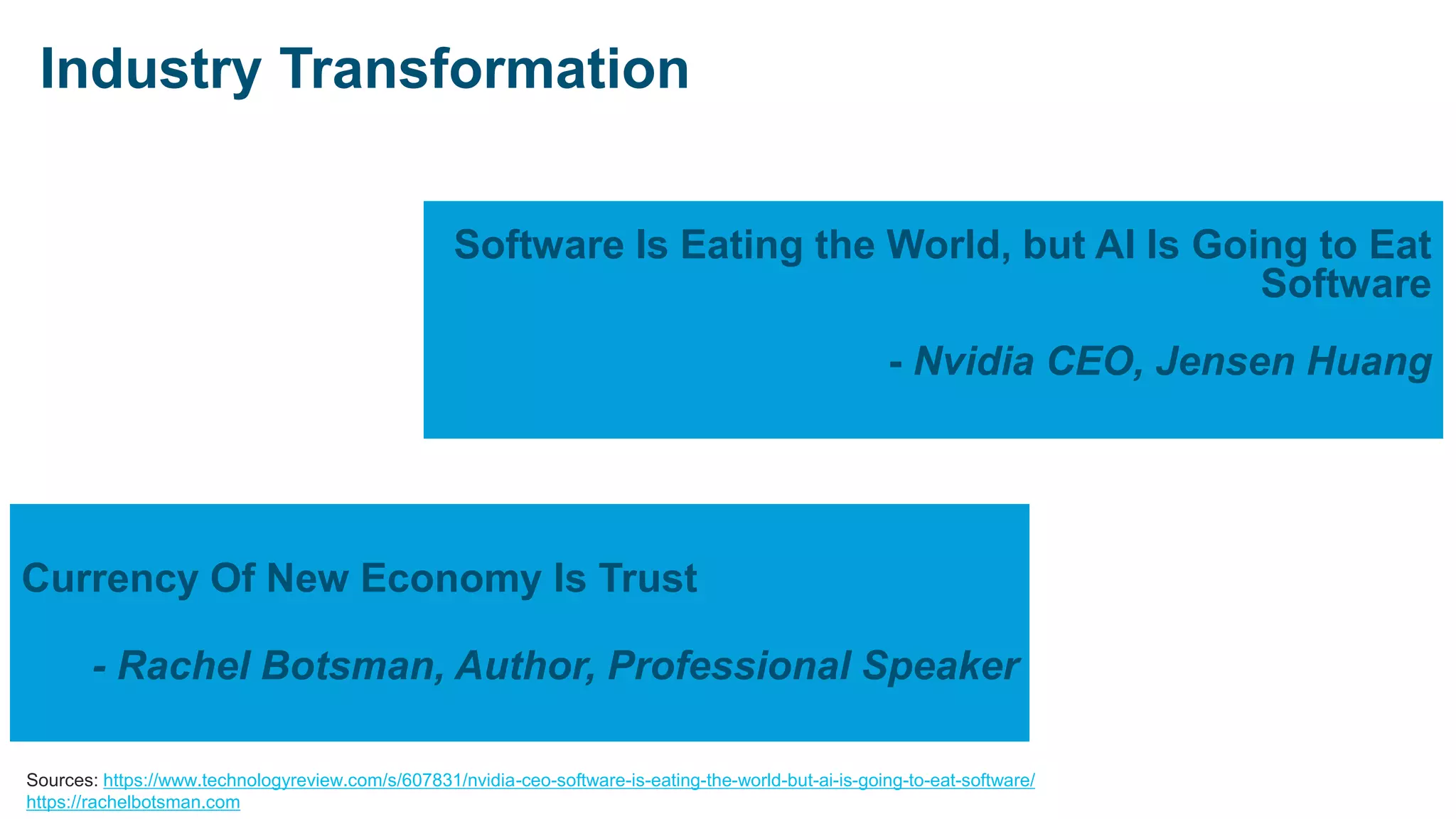 Industry Transformation

Software Is Eating the World, but AI Is Going to Eat Software

- Nvidia CEO, Jensen Huang

Currency Of New Economy Is Trust

- Rachel Botsman, Author, Professional Speaker

Sources: https://www.technologyreview.com/s/607831/nvidia-ceo-software-is-eating-the-world-but-ai-is-going-to-eat-software/
https://rachelbotsman.com